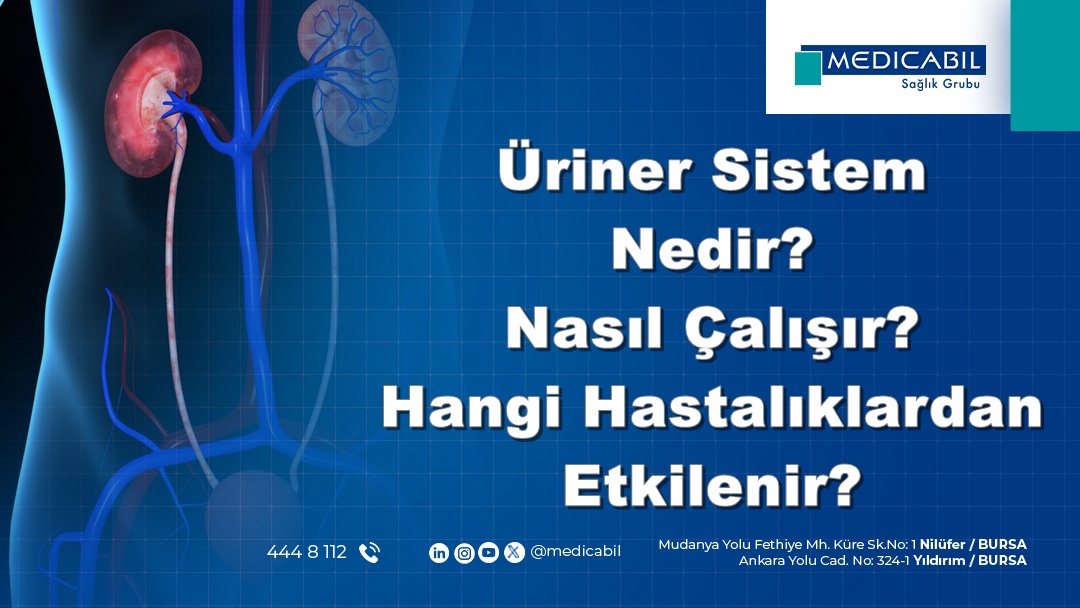 MEDICABIL
Sağlık Grubu

Üriner Sistem Nedir? Nasıl Çalışır? Hangi Hastalıklardan Etkilenir?

444 8 112

@medicabil

Mudanya Yolu Fethiye Mh. Küre Sk.No: 1 Nilüfer / BURSA
Ankara Yolu Cad. No: 324-1 Yıldırım / BURSA